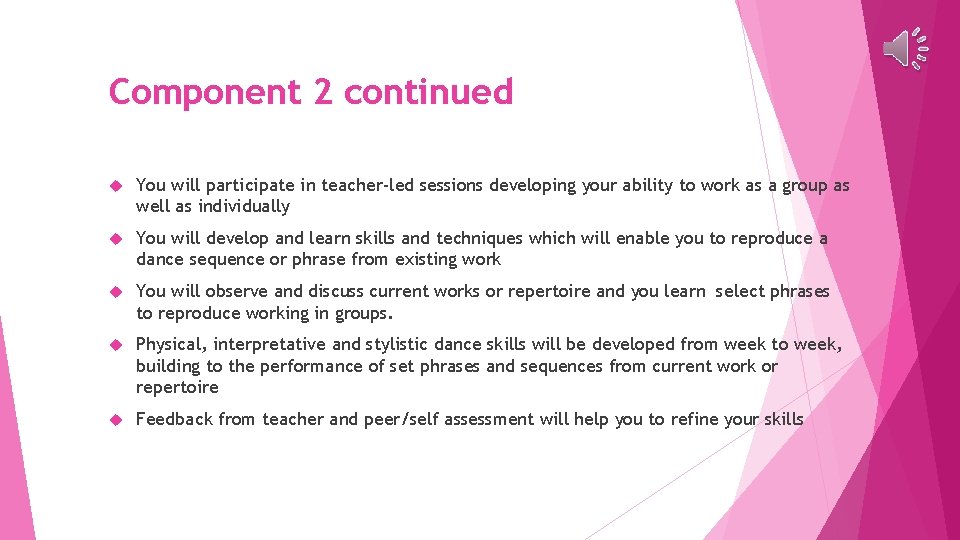 Component 2 continued

You will participate in teacher-led sessions developing your ability to work as a group as well as individually

You will develop and learn skills and techniques which will enable you to reproduce a dance sequence or phrase from existing work

You will observe and discuss current works or repertoire and you learn select phrases to reproduce working in groups.

Physical, interpretative and stylistic dance skills will be developed from week to week, building to the performance of set phrases and sequences from current work or repertoire

Feedback from teacher and peer/self assessment will help you to refine your skills